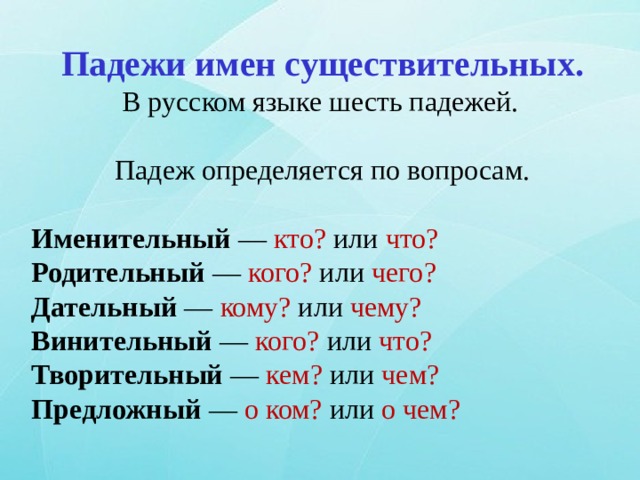 Падежи имен существительных.
В русском языке шесть падежей.

Падеж определяется по вопросам.

Именительный — кто? или что?
Родительный — кого? или чего?
Дательный — кому? или чему?
Винительный — кого? или что?
Творительный — кем? или чем?
Предложный — о ком? или о чем?